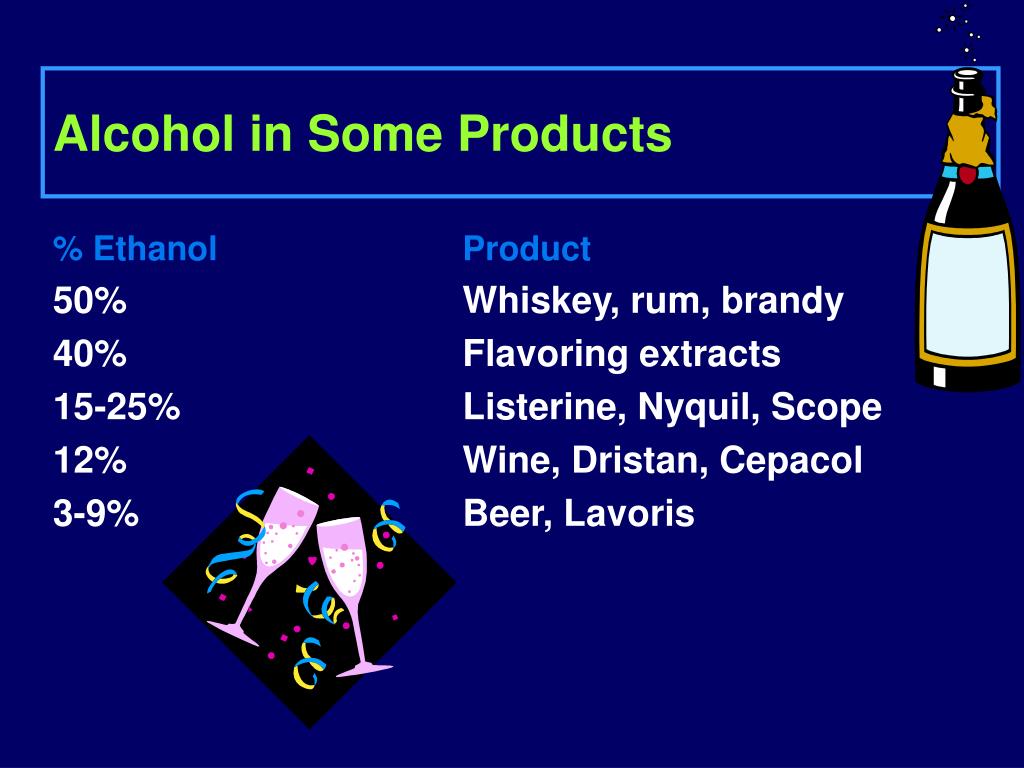 Alcohol in Some Products

| % Ethanol | Product |
|---|---|
| 50% | Whiskey, rum, brandy |
| 40% | Flavoring extracts |
| 15-25% | Listerine, Nyquil, Scope |
| 12% | Wine, Dristan, Cepacol |
| 3-9% | Beer, Lavoris |